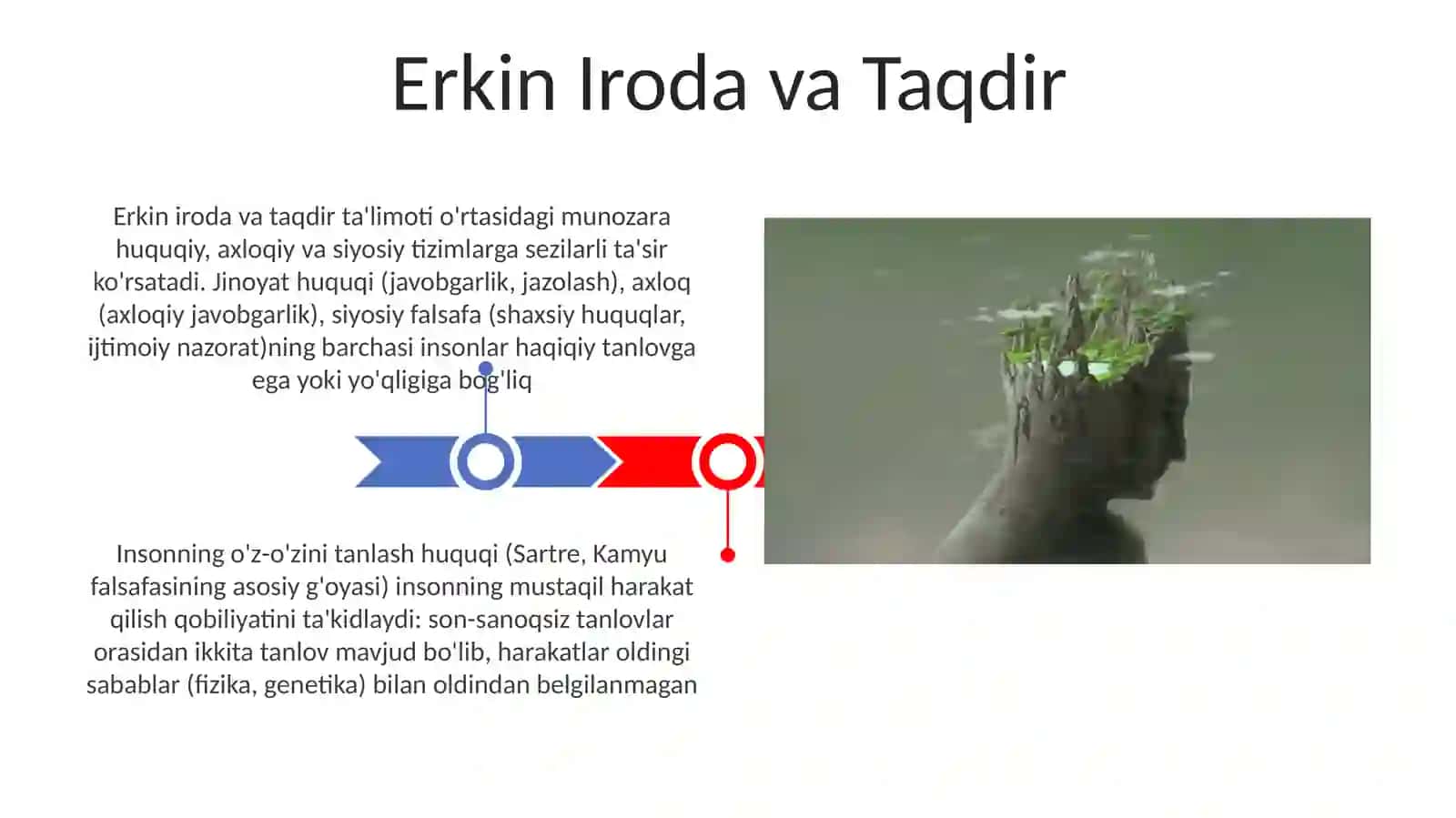 Erkin Iroda va Taqdir

Erkin iroda va taqdir ta'limoti o'rtasidagi munozara huquqiy, axloqiy va siyosiy tizimlarga sezilarli ta'sir ko'rsatadi. Jinoyat huquqi (javobgarlik, jazolash), axloq (axloqiy javobgarlik), siyosiy falsafa (shaxsiy huquqlar, ijtimoiy nazorat)ning barchasi insonlar haqiqiy tanlovga ega yoki yo'qligiga bog'liq

Insonning o'z-o'zini tanlash huquqi (Sartre, Kamyu falsafasining asosiy g'oyasi) insonning mustaqil harakat qilish qobiliyatini ta'kidlaydi: son-sanoqsiz tanlovlar orasidan ikkita tanlov mavjud bo'lib, harakatlar oldingi sabablar (fizika, genetika) bilan oldindan belgilanmagan